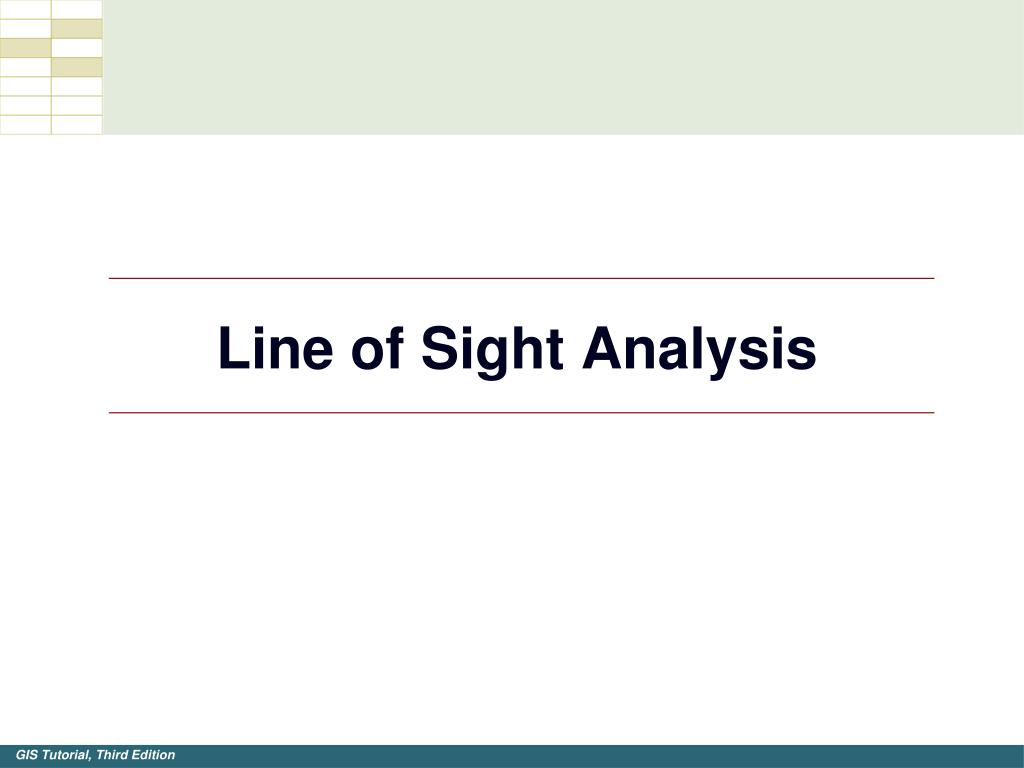 Line of Sight Analysis

GIS Tutorial, Third Edition